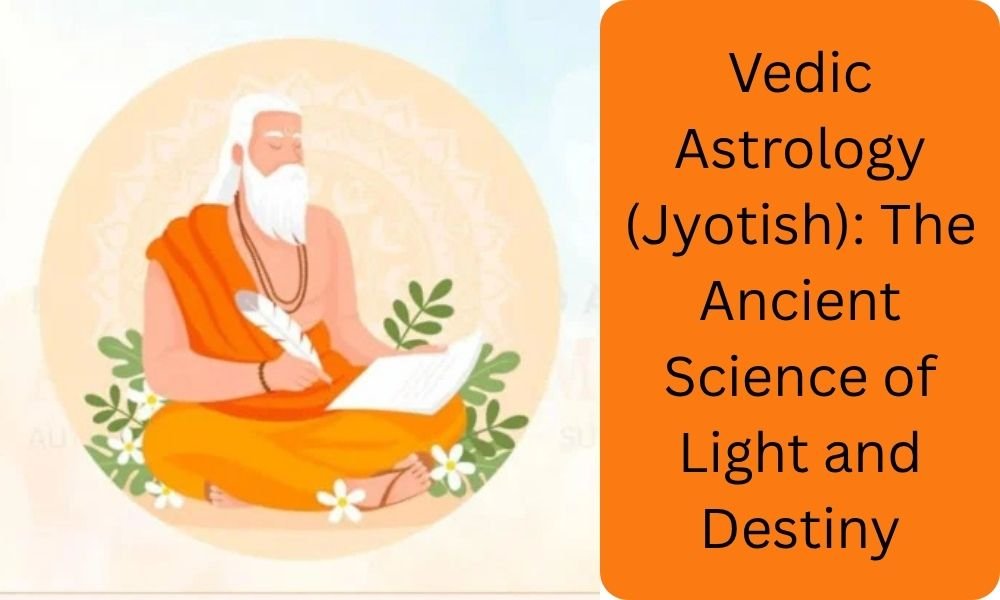 Vedic Astrology (Jyotish): The Ancient Science of Light and Destiny